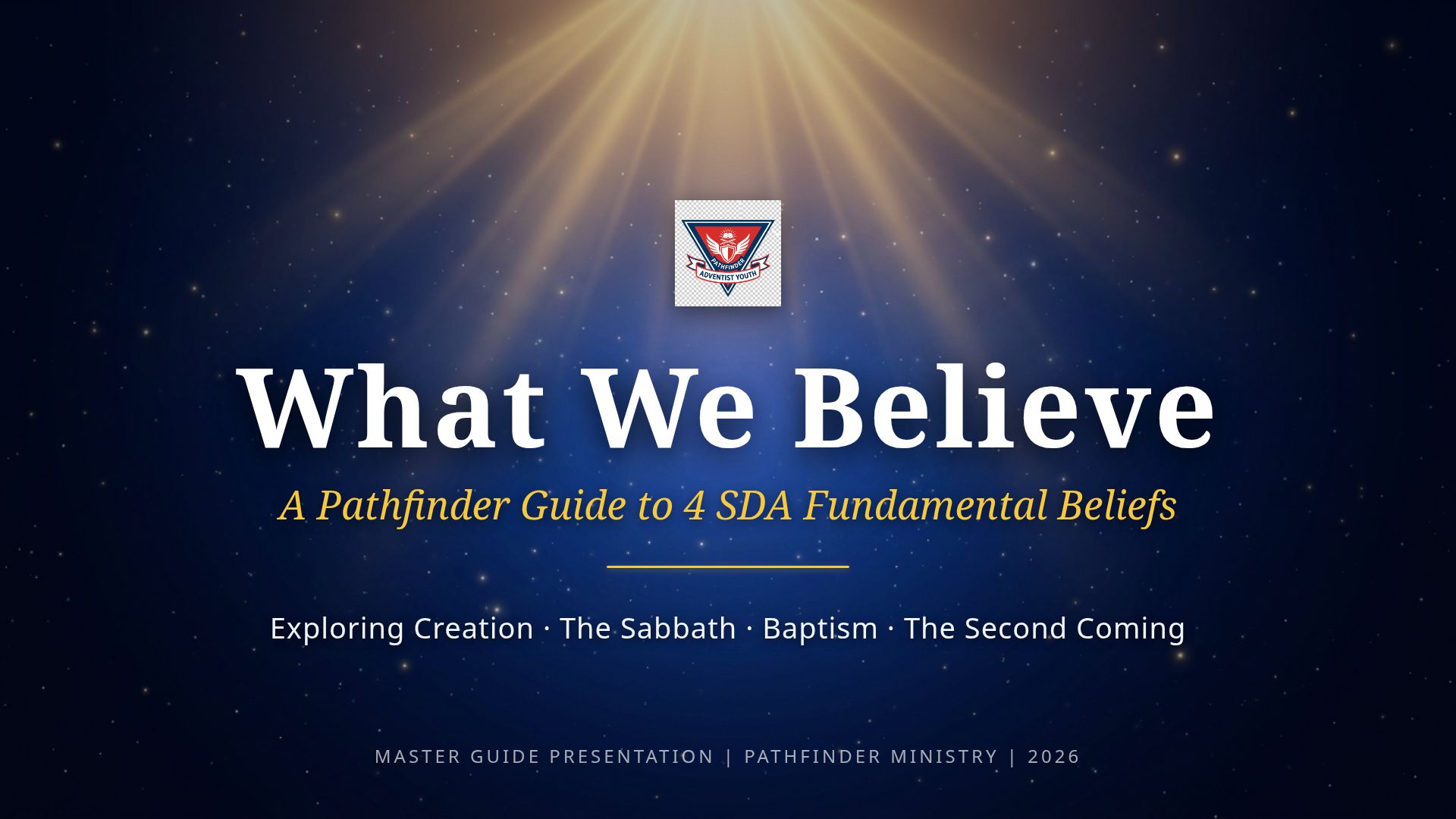 PATHFINDER
ADVENTIST YOUTH

What We Believe

A Pathfinder Guide to 4 SDA Fundamental Beliefs

Exploring Creation · The Sabbath · Baptism · The Second Coming

MASTER GUIDE PRESENTATION | PATHFINDER MINISTRY | 2026